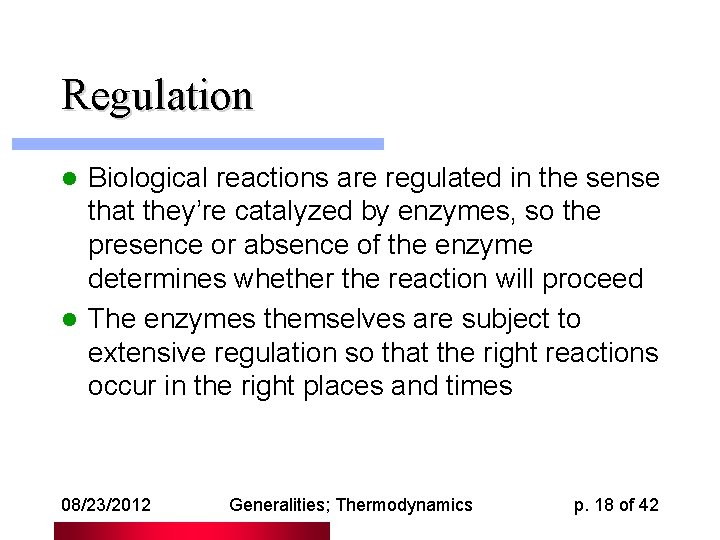 Regulation

• Biological reactions are regulated in the sense that they're catalyzed by enzymes, so the presence or absence of the enzyme determines whether the reaction will proceed
• The enzymes themselves are subject to extensive regulation so that the right reactions occur in the right places and times

08/23/2012 Generalities; Thermodynamics p. 18 of 42